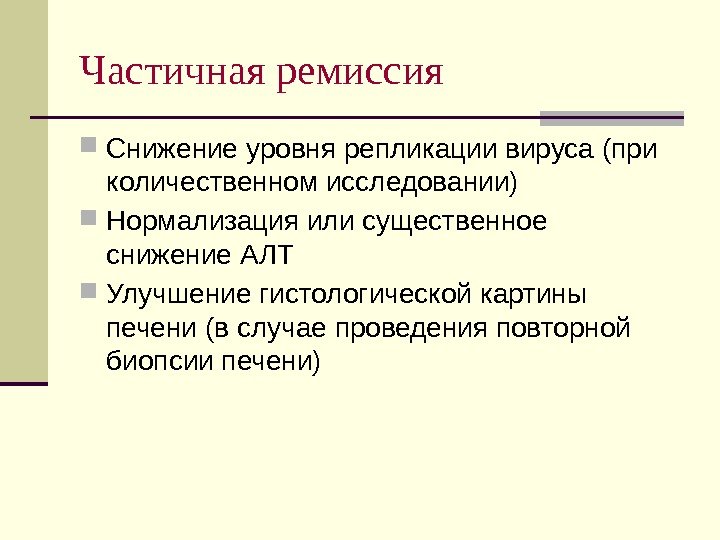 Частичная ремиссия

- Снижение уровня репликации вируса (при количественном исследовании)
- Нормализация или существенное снижение АЛТ
- Улучшение гистологической картины печени (в случае проведения повторной биопсии печени)